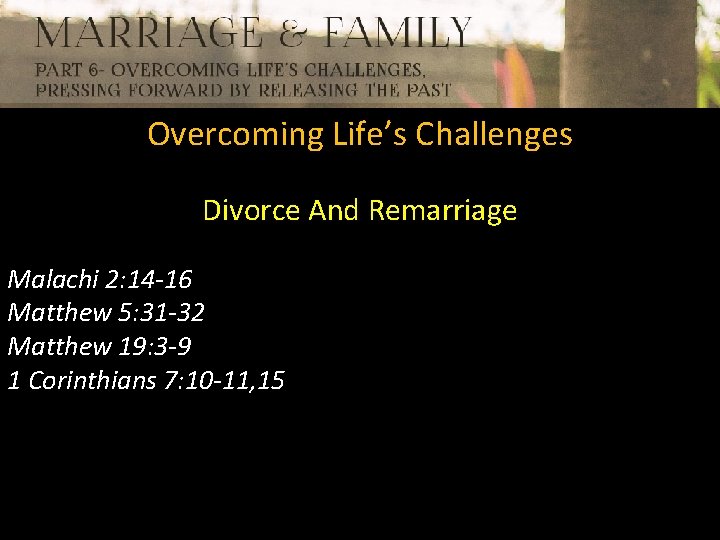 MARRIAGE & FAMILY
PART 6- OVERCOMING LIFE'S CHALLENGES, PRESSING FORWARD BY RELEASING THE PAST

Overcoming Life's Challenges

Divorce And Remarriage

Malachi 2:14-16
Matthew 5:31-32
Matthew 19:3-9
1 Corinthians 7:10-11,15